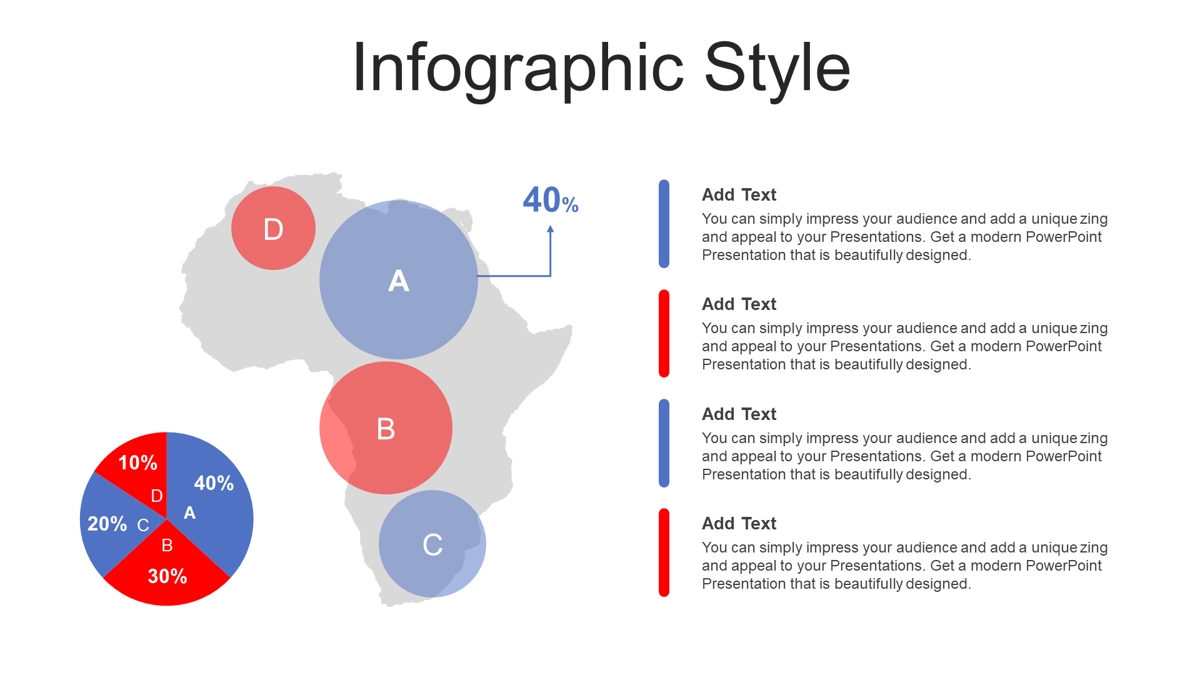 Infographic Style

D

A

40%

B

C

10%

D

40%

A

20%

C

B

30%

Add Text

You can simply impress your audience and add a unique zing and appeal to your Presentations. Get a modern PowerPoint Presentation that is beautifully designed.

Add Text

You can simply impress your audience and add a unique zing and appeal to your Presentations. Get a modern PowerPoint Presentation that is beautifully designed.

Add Text

You can simply impress your audience and add a unique zing and appeal to your Presentations. Get a modern PowerPoint Presentation that is beautifully designed.

Add Text

You can simply impress your audience and add a unique zing and appeal to your Presentations. Get a modern PowerPoint Presentation that is beautifully designed.